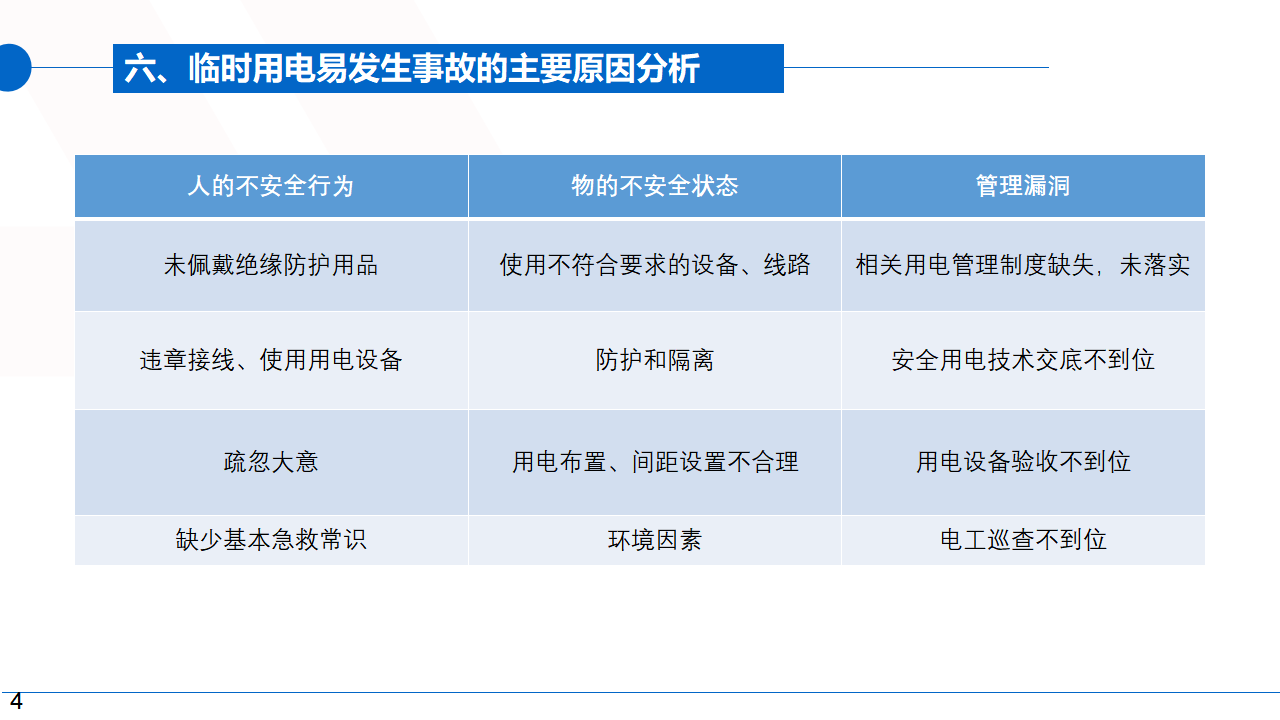 六、临时用电易发生事故的主要原因分析

| 人的不安全行为 | 物的不安全状态 | 管理漏洞 |
|---|---|---|
| 未佩戴绝缘防护用品 | 使用不符合要求的设备、线路 | 相关用电管理制度缺失，未落实 |
| 违章接线、使用用电设备 | 防护和隔离 | 安全用电技术交底不到位 |
| 疏忽大意 | 用电布置、间距设置不合理 | 用电设备验收不到位 |
| 缺少基本急救常识 | 环境因素 | 电工巡查不到位 |

4